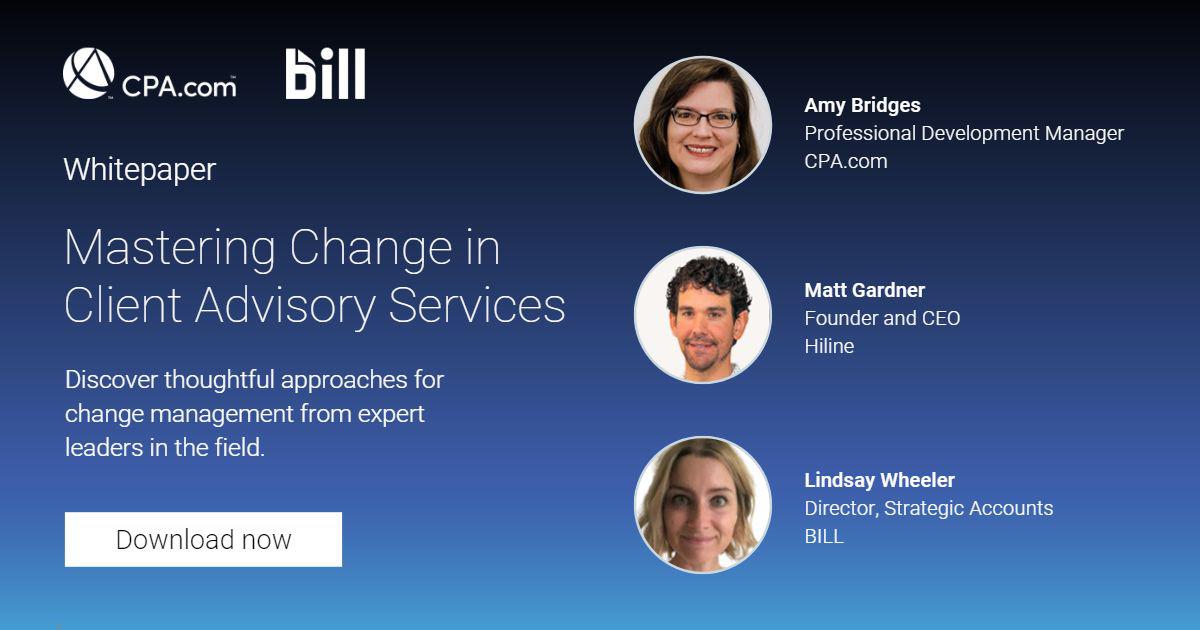 CPA.com bill

Whitepaper

Mastering Change in Client Advisory Services

Discover thoughtful approaches for change management from expert leaders in the field.

Download now

Amy Bridges
Professional Development Manager
CPA.com

Matt Gardner
Founder and CEO
Hiline

Lindsay Wheeler
Director, Strategic Accounts
BILL